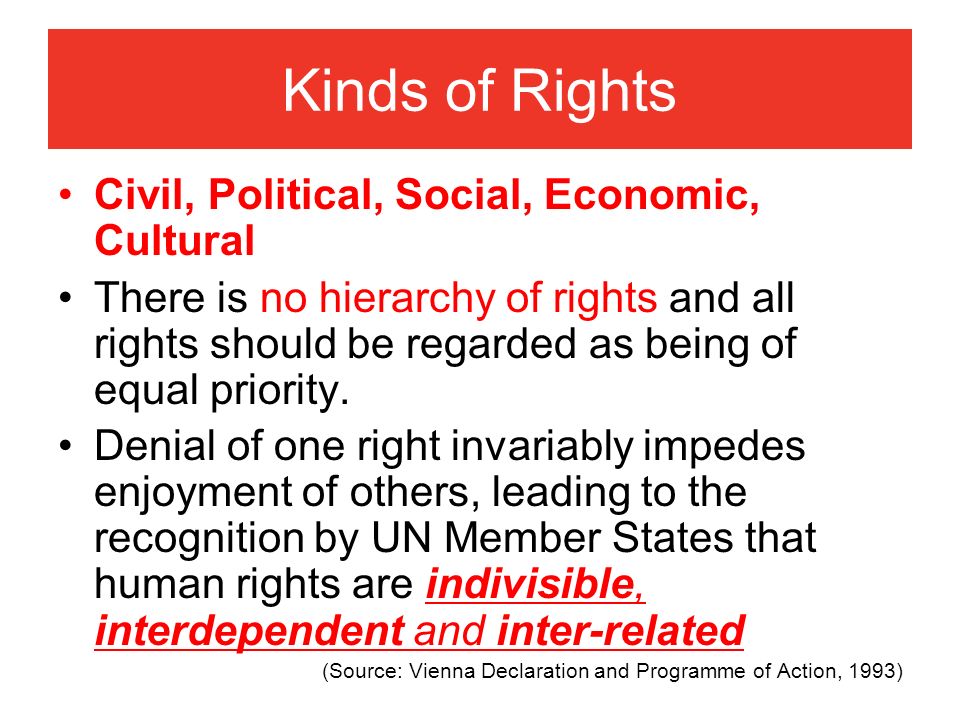 Kinds of Rights

• Civil, Political, Social, Economic, Cultural

• There is no hierarchy of rights and all rights should be regarded as being of equal priority.

• Denial of one right invariably impedes enjoyment of others, leading to the recognition by UN Member States that human rights are indivisible, interdependent and inter-related

(Source: Vienna Declaration and Programme of Action, 1993)